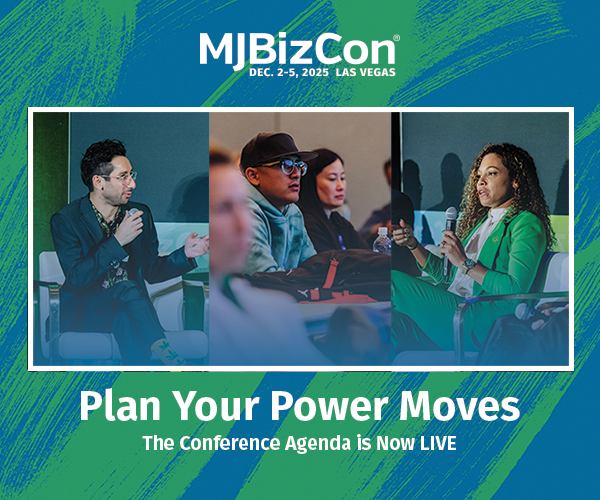 MJBizCon®
DEC. 2-5, 2025 LAS VEGAS

Plan Your Power Moves
The Conference Agenda is Now LIVE